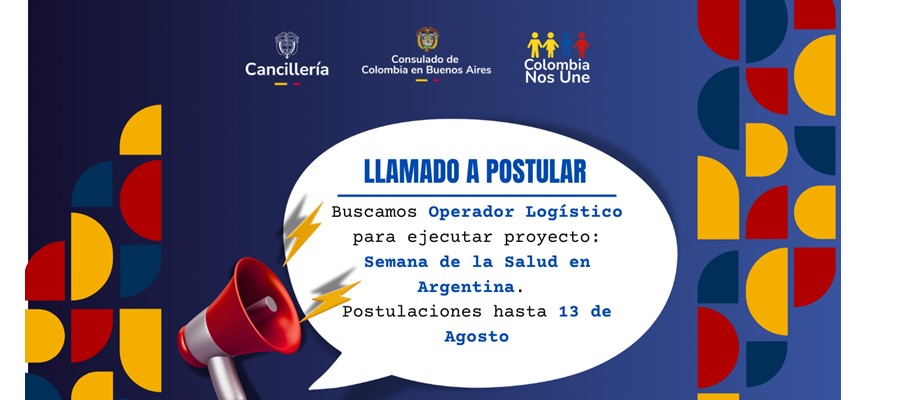 Cancillería

Consulado de Colombia en Buenos Aires

Colombia Nos Une

LLAMADO A POSTULAR

Buscamos Operador Logístico para ejecutar proyecto: Semana de la Salud en Argentina. Postulaciones hasta 13 de Agosto